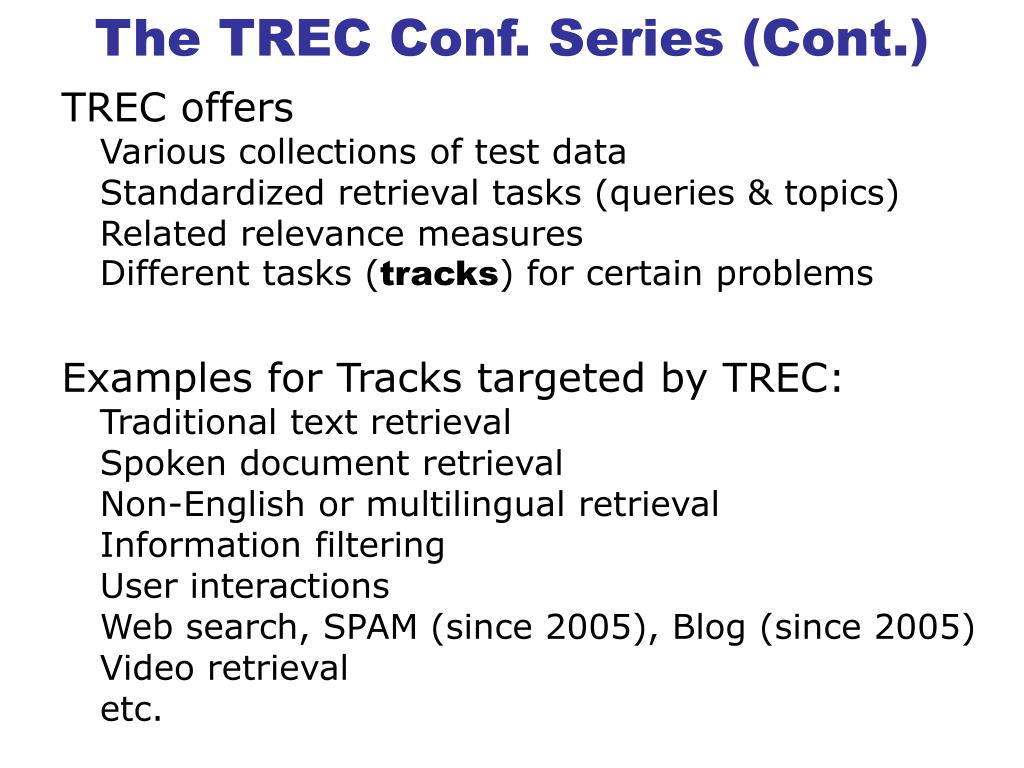 The TREC Conf. Series (Cont.)

TREC offers
Various collections of test data
Standardized retrieval tasks (queries & topics)
Related relevance measures
Different tasks (tracks) for certain problems

Examples for Tracks targeted by TREC:
Traditional text retrieval
Spoken document retrieval
Non-English or multilingual retrieval
Information filtering
User interactions
Web search, SPAM (since 2005), Blog (since 2005)
Video retrieval
etc.